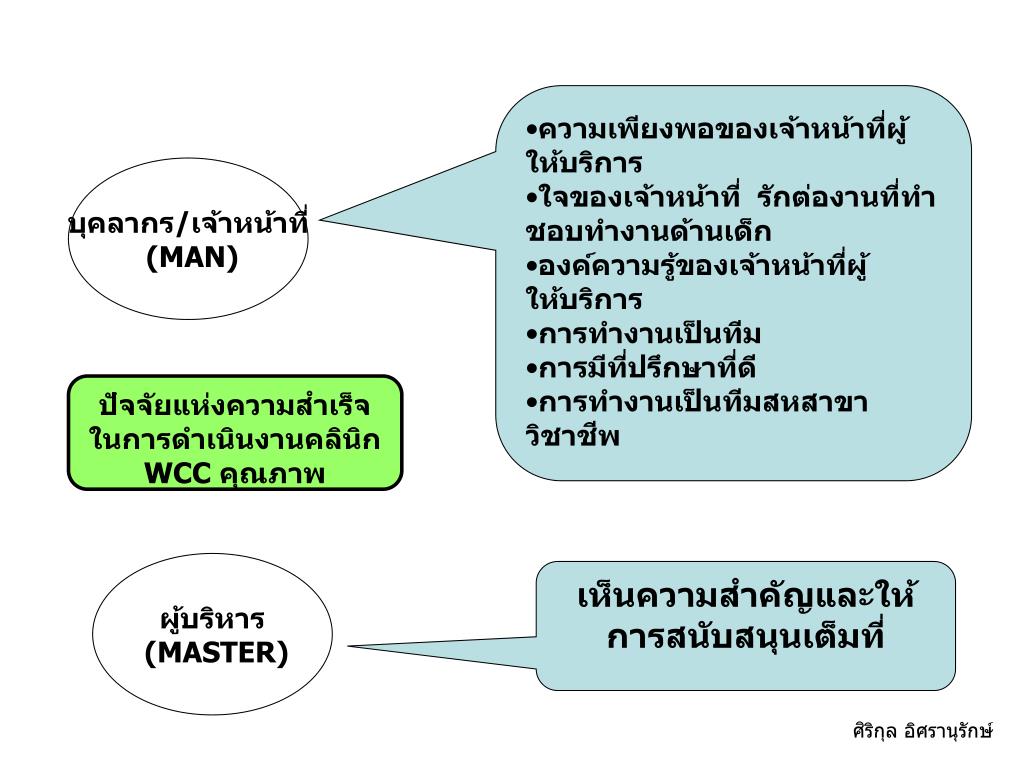 บุคลากร/เจ้าหน้าที่
(MAN)

•ความเพียงพอของเจ้าหน้าที่ผู้ให้บริการ
•ใจของเจ้าหน้าที่ รักต่องานที่ทำ ชอบทำงานด้านเด็ก
•องค์ความรู้ของเจ้าหน้าที่ผู้ให้บริการ
•การทำงานเป็นทีม
•การมีที่ปรึกษาที่ดี
•การทำงานเป็นทีมสหสาขาวิชาชีพ

ปัจจัยแห่งความสำเร็จในการดำเนินงานคลินิก WCC คุณภาพ

ผู้บริหาร
(MASTER)

เห็นความสำคัญและให้การสนับสนุนเต็มที่

ศิริกุล อิศรานุรักษ์